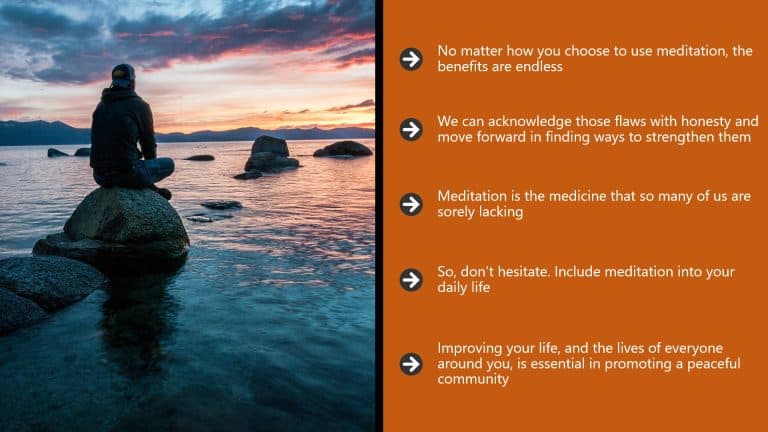 No matter how you choose to use meditation, the benefits are endless

We can acknowledge those flaws with honesty and move forward in finding ways to strengthen them

Meditation is the medicine that so many of us are sorely lacking

So, don't hesitate. Include meditation into your daily life

Improving your life, and the lives of everyone around you, is essential in promoting a peaceful community